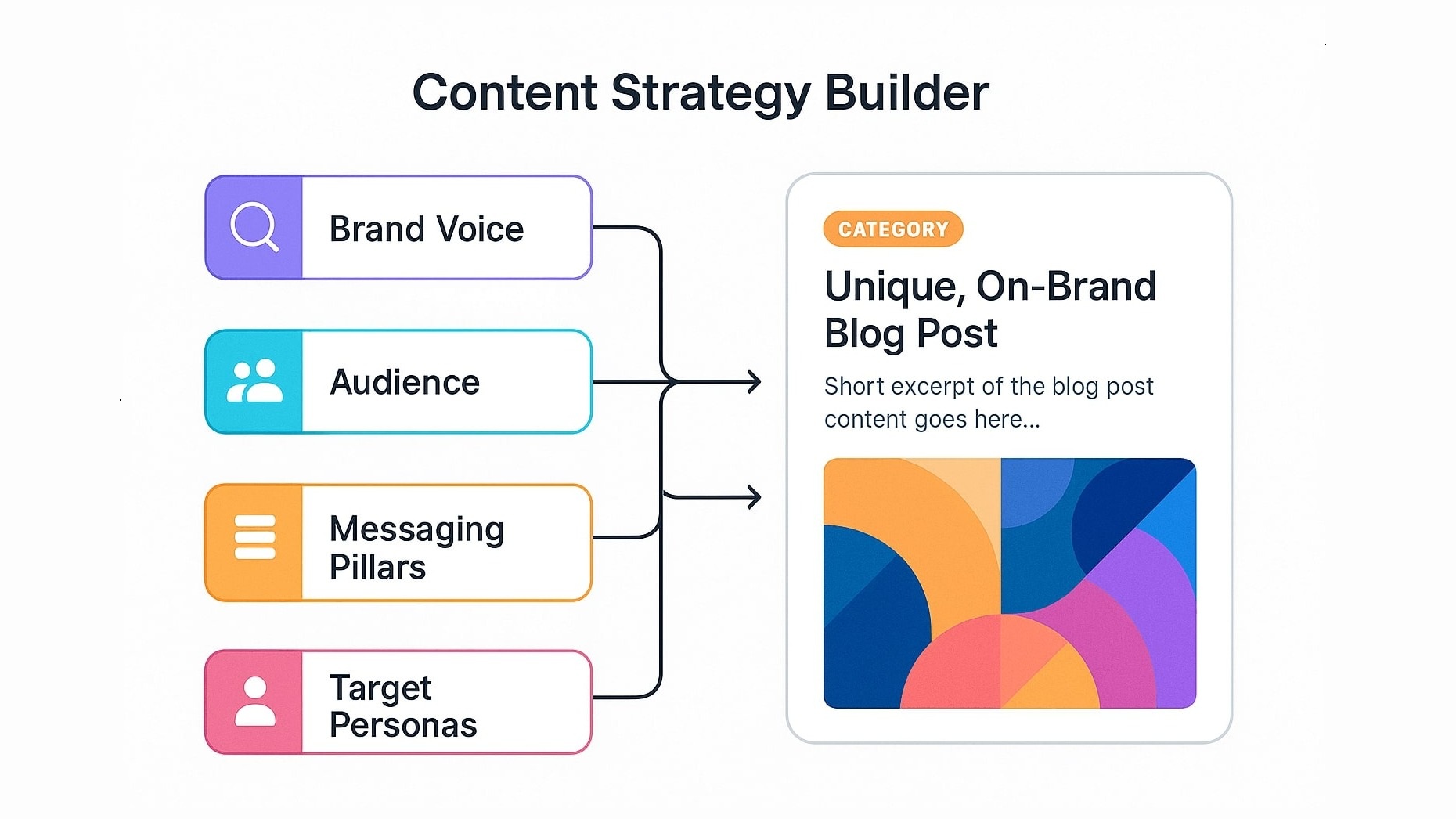 Content Strategy Builder

Brand Voice

Audience

Messaging Pillars

Target Personas

CATEGORY

Unique, On-Brand Blog Post

Short excerpt of the blog post content goes here...